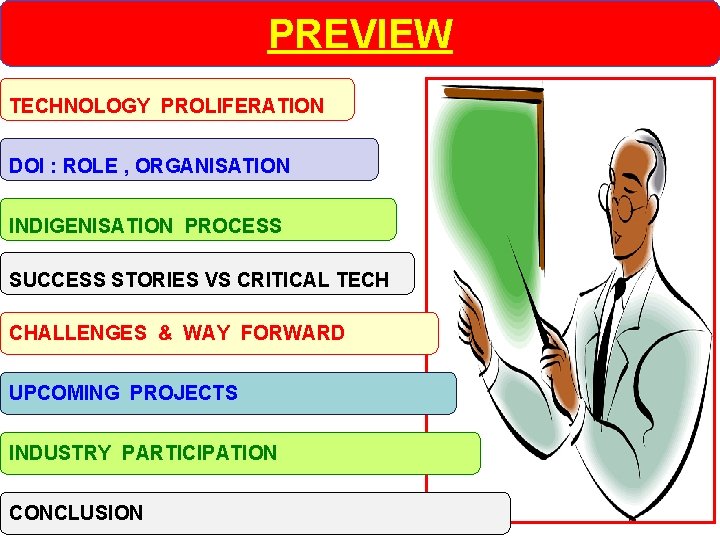 PREVIEW

TECHNOLOGY PROLIFERATION

DOI : ROLE , ORGANISATION

INDIGENISATION PROCESS

SUCCESS STORIES VS CRITICAL TECH

CHALLENGES & WAY FORWARD

UPCOMING PROJECTS

INDUSTRY PARTICIPATION

CONCLUSION